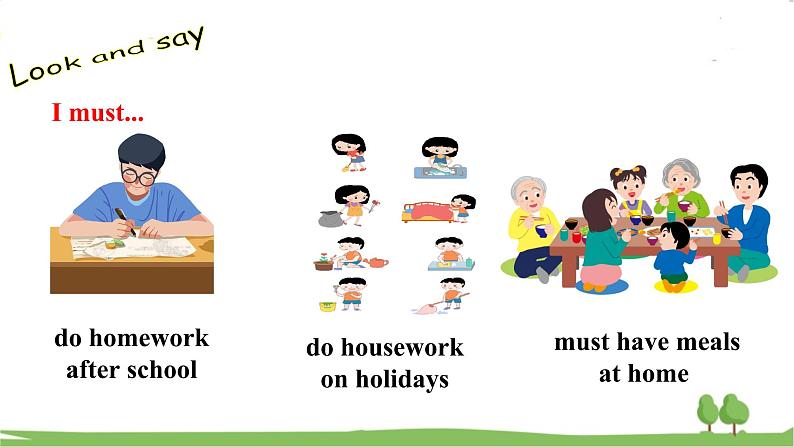 Look and say

I must...

do homework after school

do housework on holidays

must have meals at home